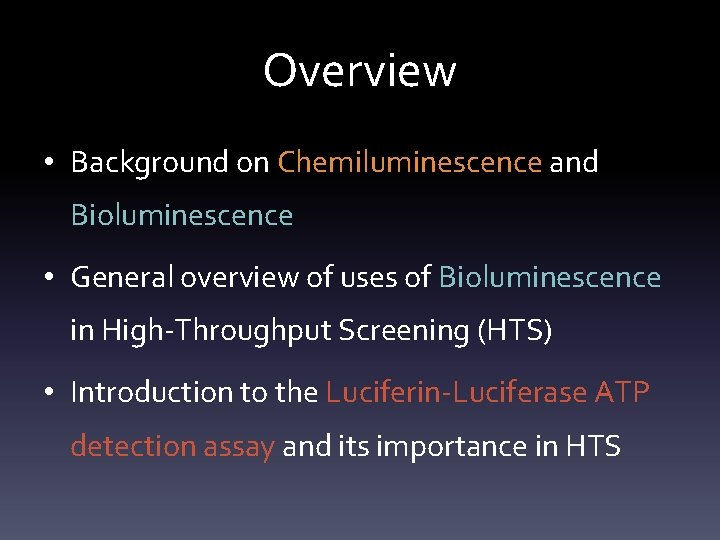 Overview

• Background on Chemiluminescence and Bioluminescence

• General overview of uses of Bioluminescence in High-Throughput Screening (HTS)

• Introduction to the Luciferin-Luciferase ATP detection assay and its importance in HTS